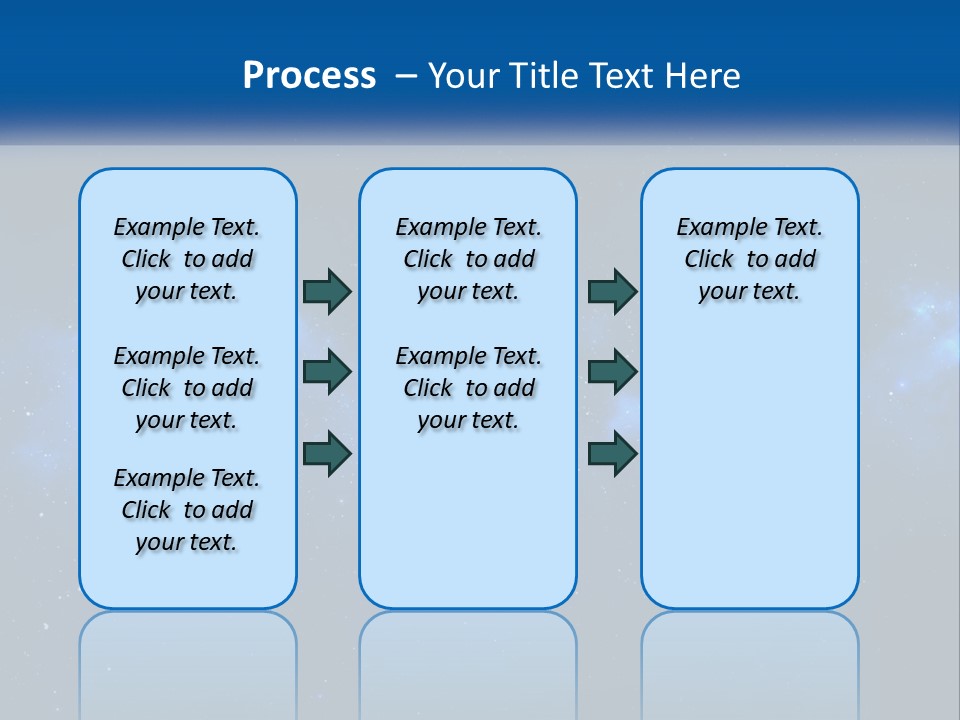 Process – Your Title Text Here

Example Text. Click to add your text.

Example Text. Click to add your text.

Example Text. Click to add your text.

Example Text. Click to add your text.

Example Text. Click to add your text.

Example Text. Click to add your text.